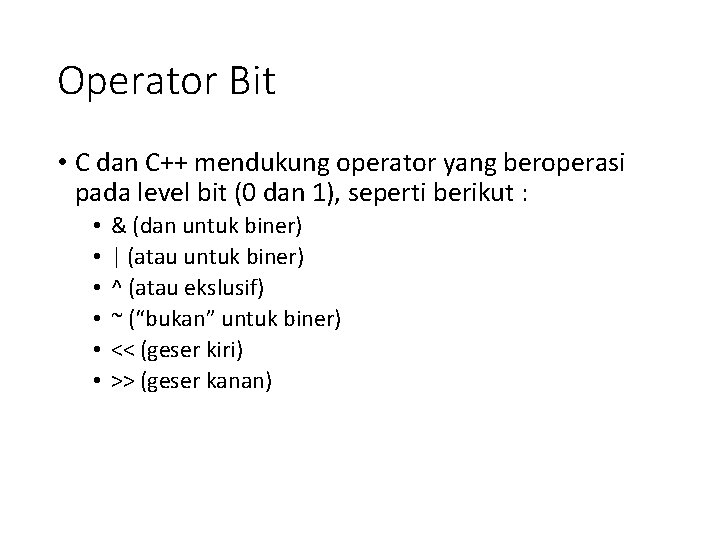 Operator Bit

• C dan C++ mendukung operator yang beroperasi pada level bit (0 dan 1), seperti berikut :
  • & (dan untuk biner)
  • | (atau untuk biner)
  • ^ (atau ekslusif)
  • ~ (“bukan” untuk biner)
  • << (geser kiri)
  • >> (geser kanan)